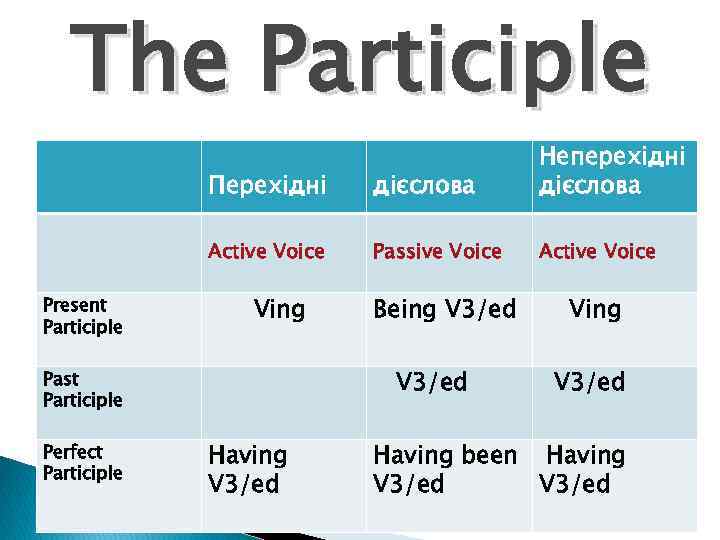 The Participle

| | Перехідні | дієслова | Неперехідні дієслова |
|---|---|---|---|
| | Active Voice | Passive Voice | Active Voice |
| Present Participle | Ving | Being V3/ed | Ving |
| Past Participle | | V3/ed | V3/ed |
| Perfect Participle | Having V3/ed | Having been V3/ed | Having V3/ed |